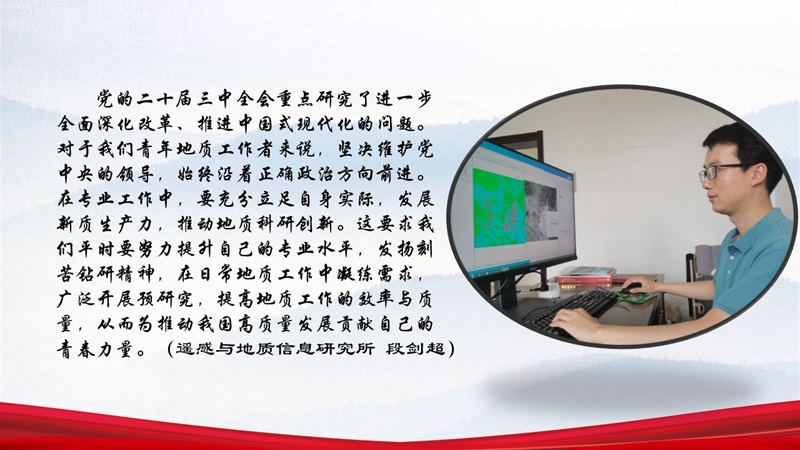 党的二十届三中全会重点研究了进一步全面深化改革、推进中国式现代化的问题。对于我们青年地质工作者来说，坚决维护党中央的领导，始终沿着正确政治方向前进。在专业工作中，要充分立足自身实际，发展新质生产力，推动地质科研创新。这要求我们平时要努力提升自己的专业水平，发扬刻苦钻研精神，在日常地质工作中凝练需求，广泛开展预研究，提高地质工作的效率与质量，从而为推动我国高质量发展贡献自己的青春力量。（遥感与地质信息研究所 段剑超）